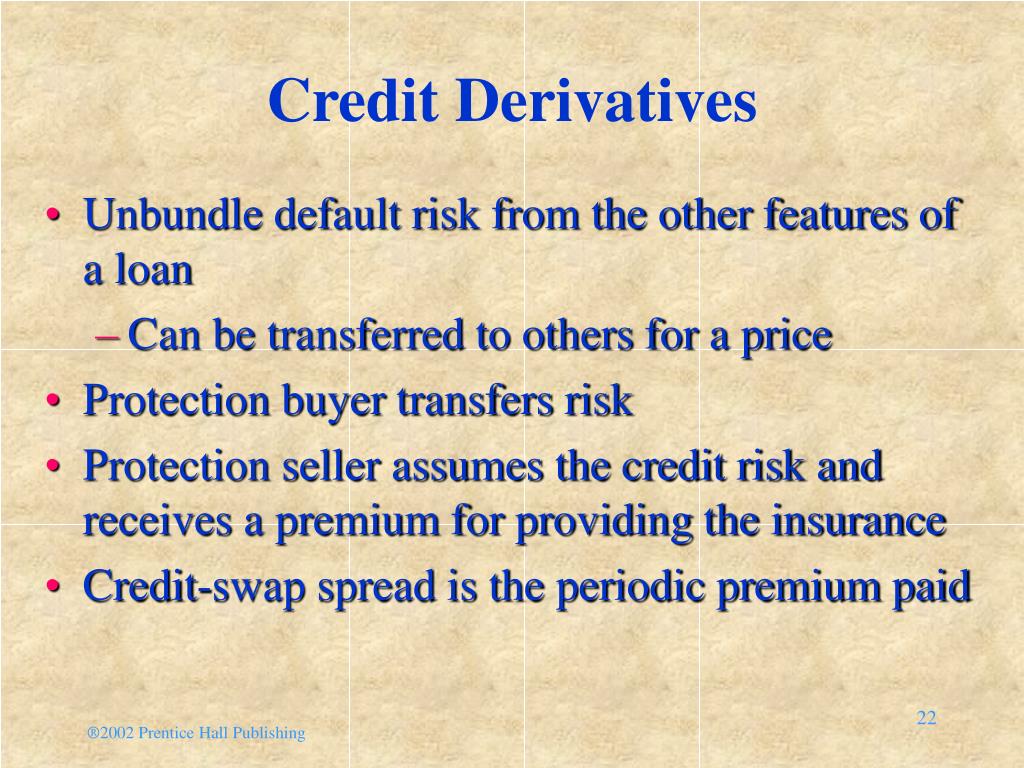 Credit Derivatives

• Unbundle default risk from the other features of a loan
  – Can be transferred to others for a price
• Protection buyer transfers risk
• Protection seller assumes the credit risk and receives a premium for providing the insurance
• Credit-swap spread is the periodic premium paid

®2002 Prentice Hall Publishing

22